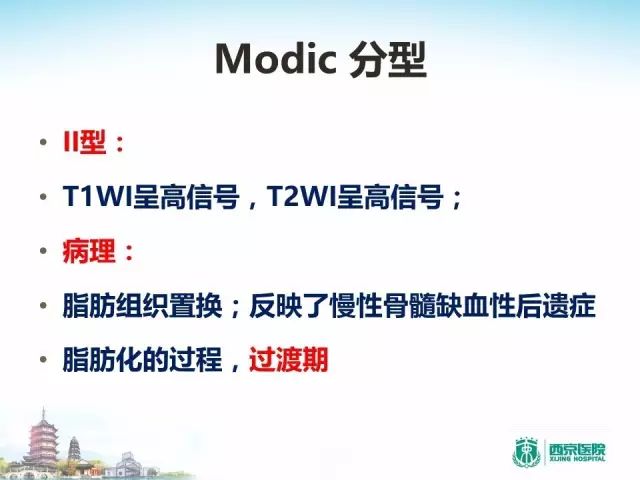 Modic 分型

• II型：

• T1WI呈高信号，T2WI呈高信号；

• 病理：

• 脂肪组织置换；反映了慢性骨髓缺血性后遗症

• 脂肪化的过程，过渡期

西京医院
XIJING HOSPITAL